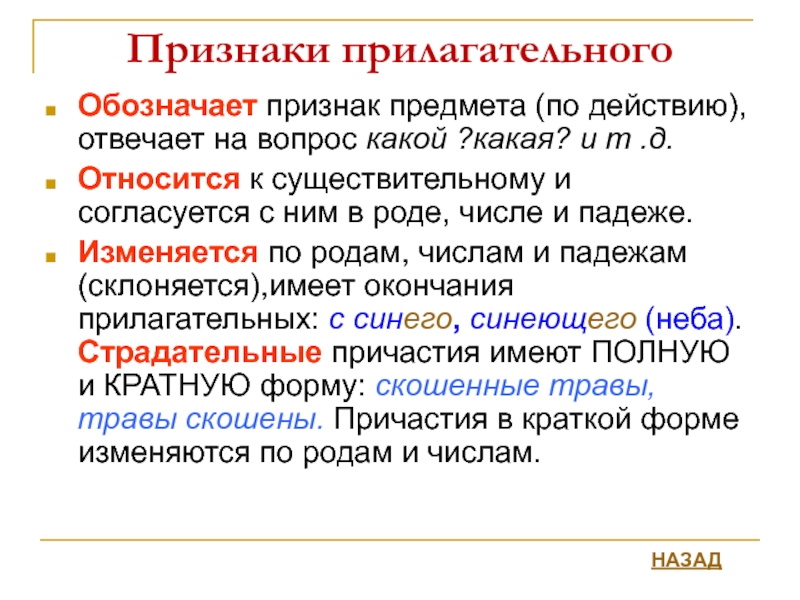 Признаки прилагательного

Обозначает признак предмета (по действию), отвечает на вопрос какой ?какая? и т .д.

Относится к существительному и согласуется с ним в роде, числе и падеже.

Изменяется по родам, числам и падежам (склоняется),имеет окончания прилагательных: с синего, синеющего (неба). Страдательные причастия имеют ПОЛНУЮ и КРАТНУЮ форму: скошенные травы, травы скошены. Причастия в краткой форме изменяются по родам и числам.

НАЗАД